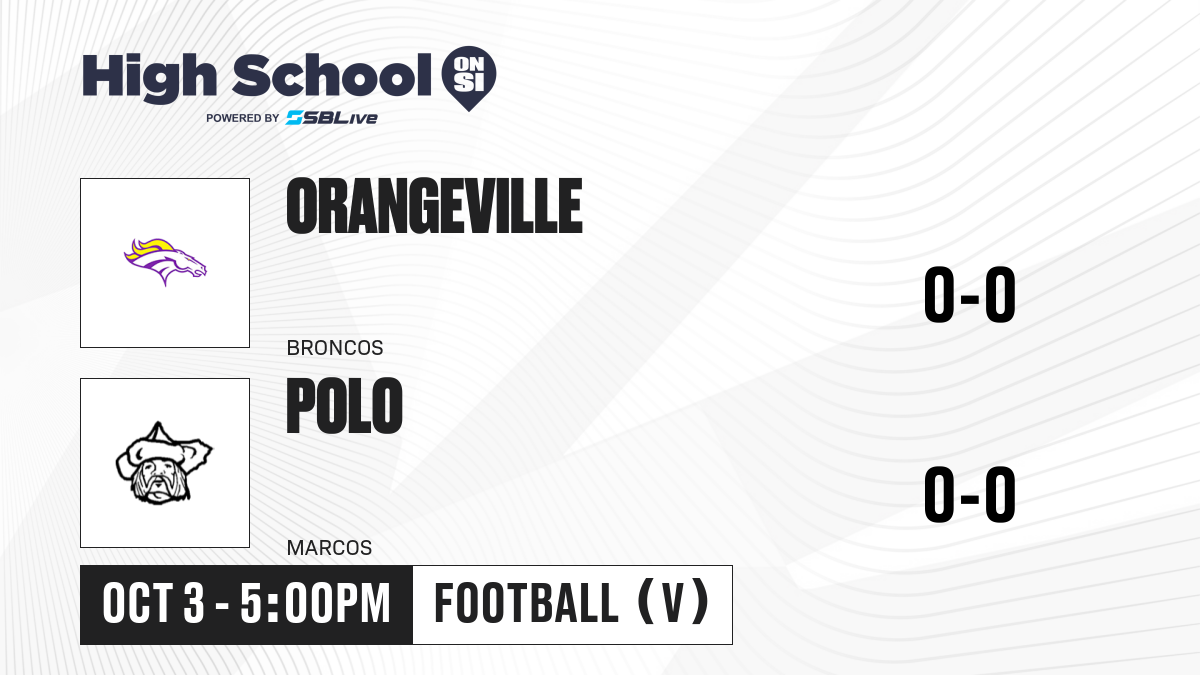 High School ON SI
POWERED BY SBLive

ORANGEVILLE
BRONCOS
0-0

POLO
MARCOS
0-0

OCT 3 - 5:00PM
FOOTBALL (V)